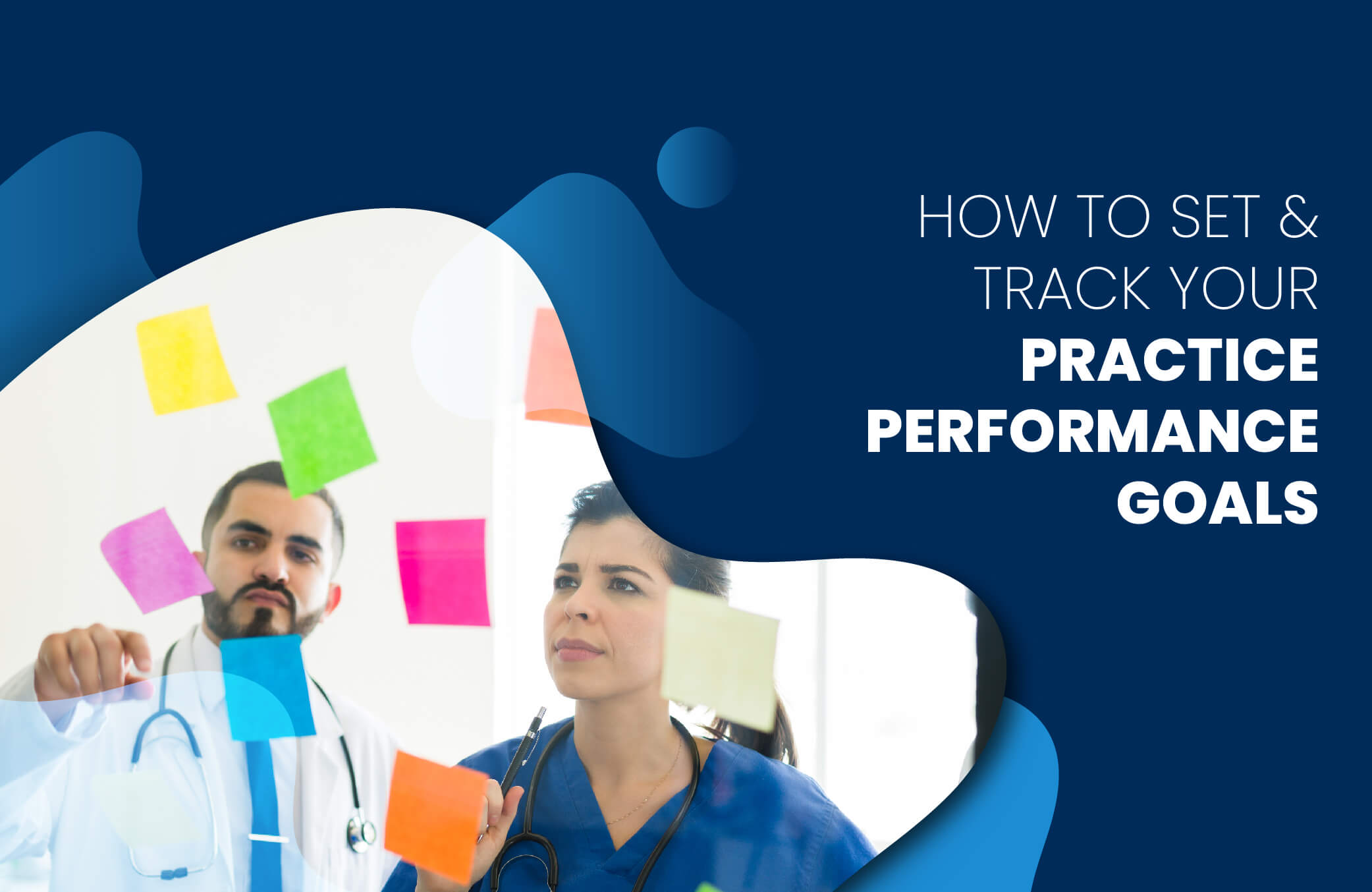 HOW TO SET & TRACK YOUR PRACTICE PERFORMANCE GOALS